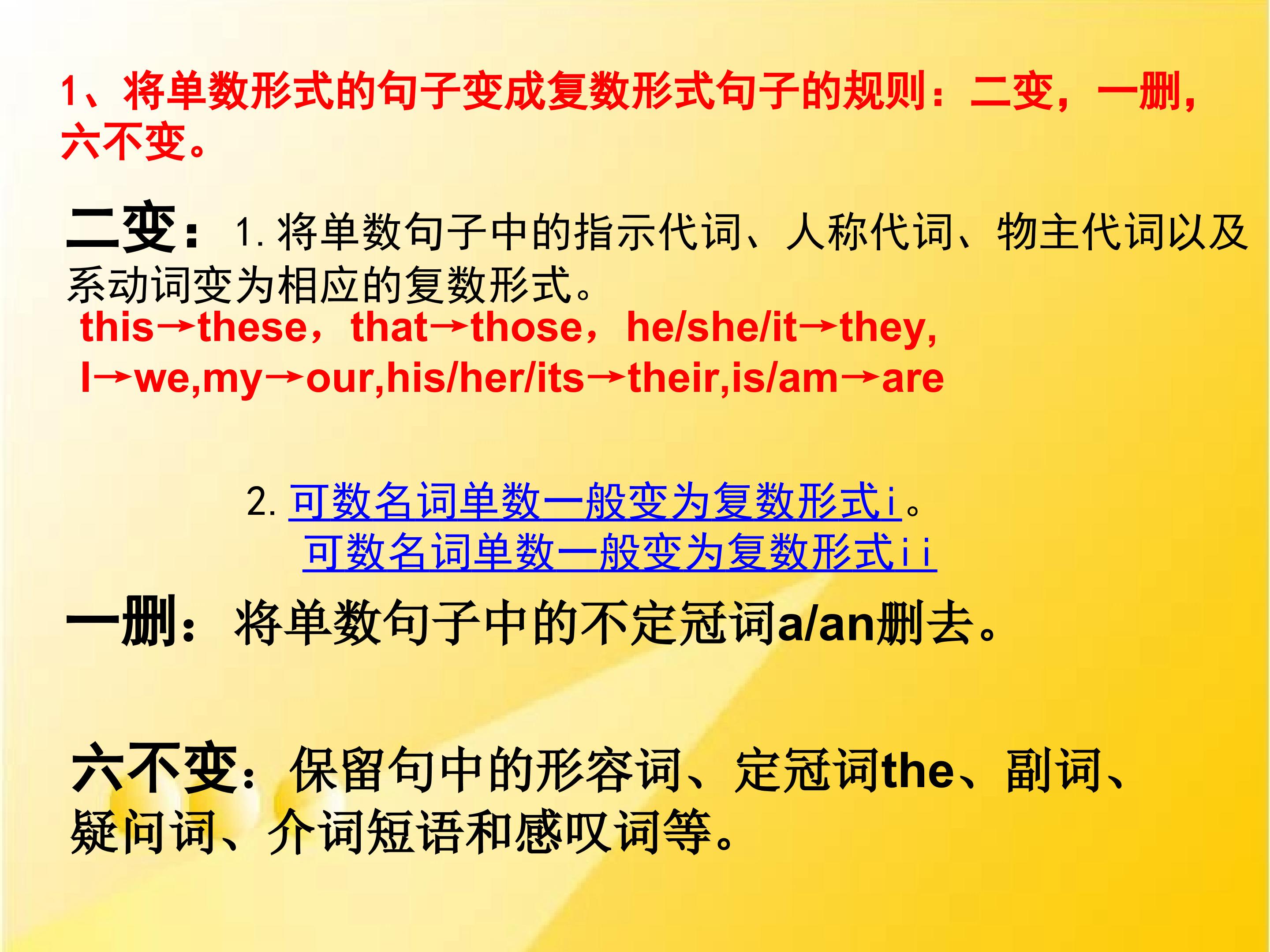 1、将单数形式的句子变成复数形式句子的规则：二变，一删，六不变。

二变：1.将单数句子中的指示代词、人称代词、物主代词以及系动词变为相应的复数形式。

this→these，that→those，he/she/it→they,
I→we,my→our,his/her/its→their,is/am→are

2.可数名词单数一般变为复数形式ⅰ。
可数名词单数一般变为复数形式ⅱ

一删：将单数句子中的不定冠词a/an删去。

六不变：保留句中的形容词、定冠词the、副词、疑问词、介词短语和感叹词等。